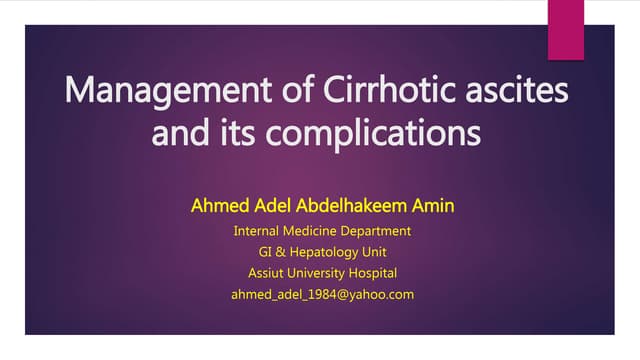 Management of Cirrhotic ascites and its complications

Ahmed Adel Abdelhakeem Amin

Internal Medicine Department
GI & Hepatology Unit
Assiut University Hospital
ahmed_adel_1984@yahoo.com